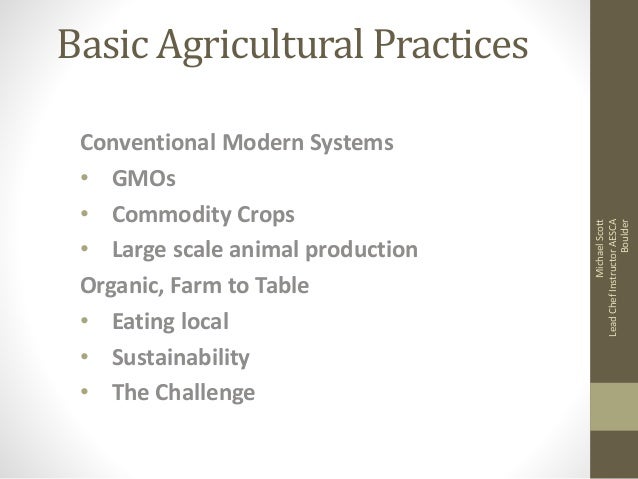 Basic Agricultural Practices

Conventional Modern Systems
• GMOs
• Commodity Crops
• Large scale animal production

Organic, Farm to Table
• Eating local
• Sustainability
• The Challenge

Michael Scott
Lead Chef Instructor AESCA
Boulder